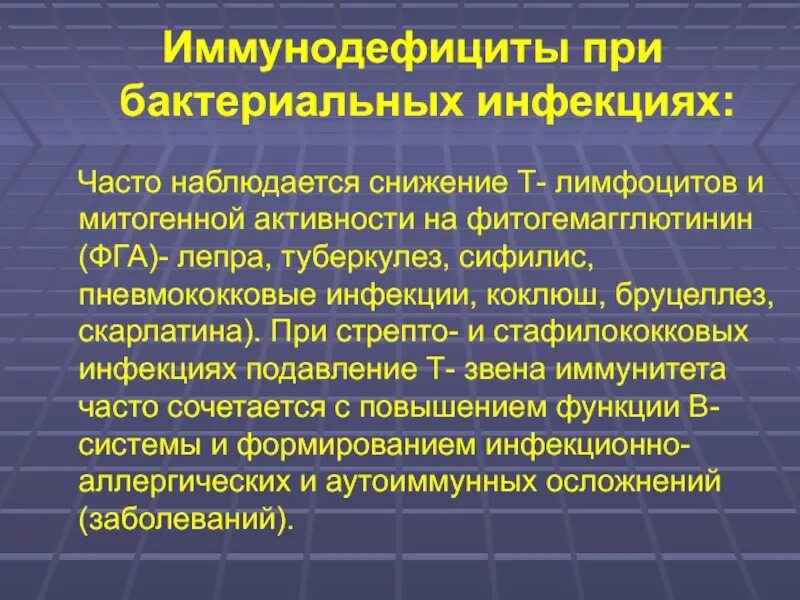 Иммунодефициты при бактериальных инфекциях:

Часто наблюдается снижение Т- лимфоцитов и митогенной активности на фитогемагглютинин (ФГА)- лепра, туберкулез, сифилис, пневмококковые инфекции, коклюш, бруцеллез, скарлатина). При стрепто- и стафилококковых инфекциях подавление Т- звена иммунитета часто сочетается с повышением функции В-системы и формированием инфекционно-аллергических и аутоиммунных осложнений (заболеваний).